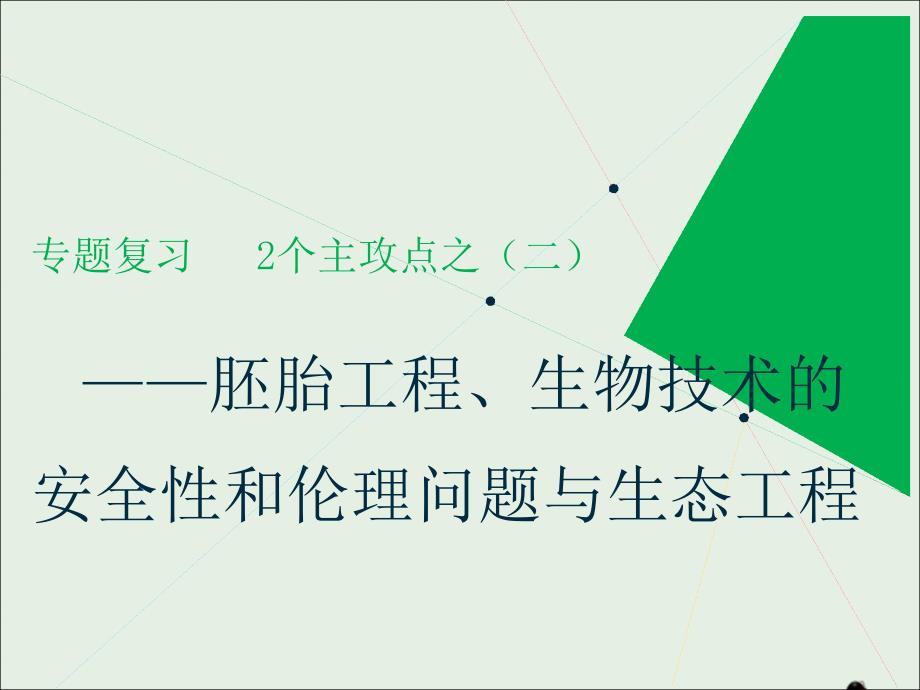 专题复习　2个主攻点之（二）

——胚胎工程、生物技术的安全性和伦理问题与生态工程